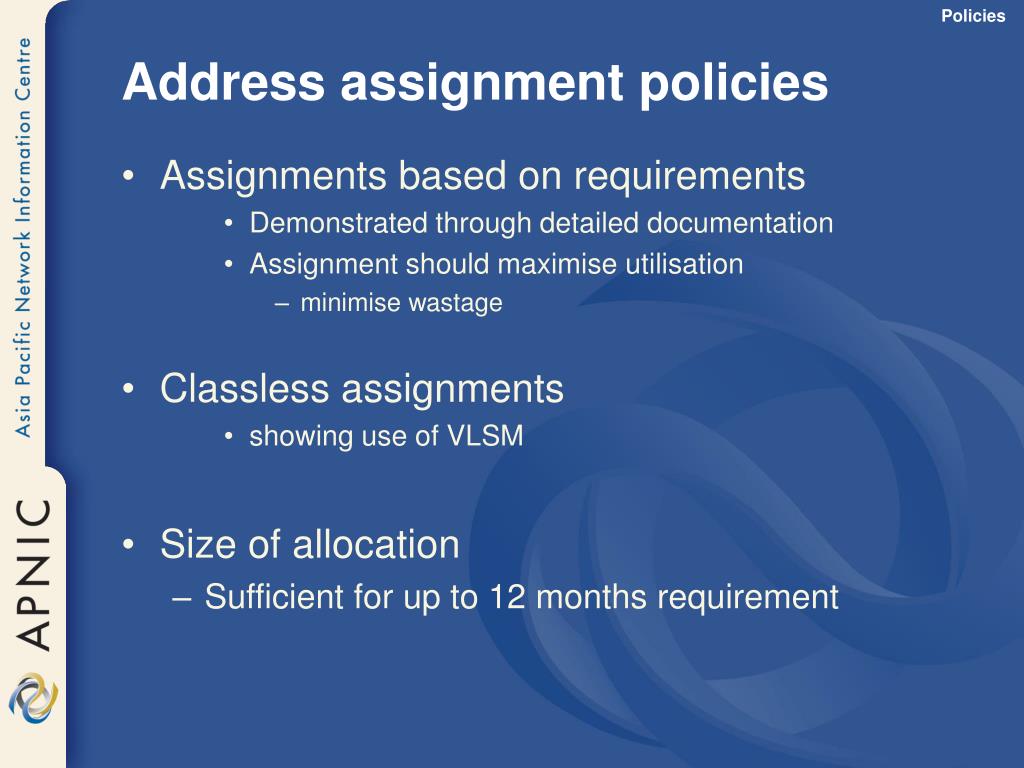 Policies

Asia Pacific Network Information Centre

APNIC

Address assignment policies

• Assignments based on requirements
• Demonstrated through detailed documentation
• Assignment should maximise utilisation
– minimise wastage

• Classless assignments
• showing use of VLSM

• Size of allocation
– Sufficient for up to 12 months requirement